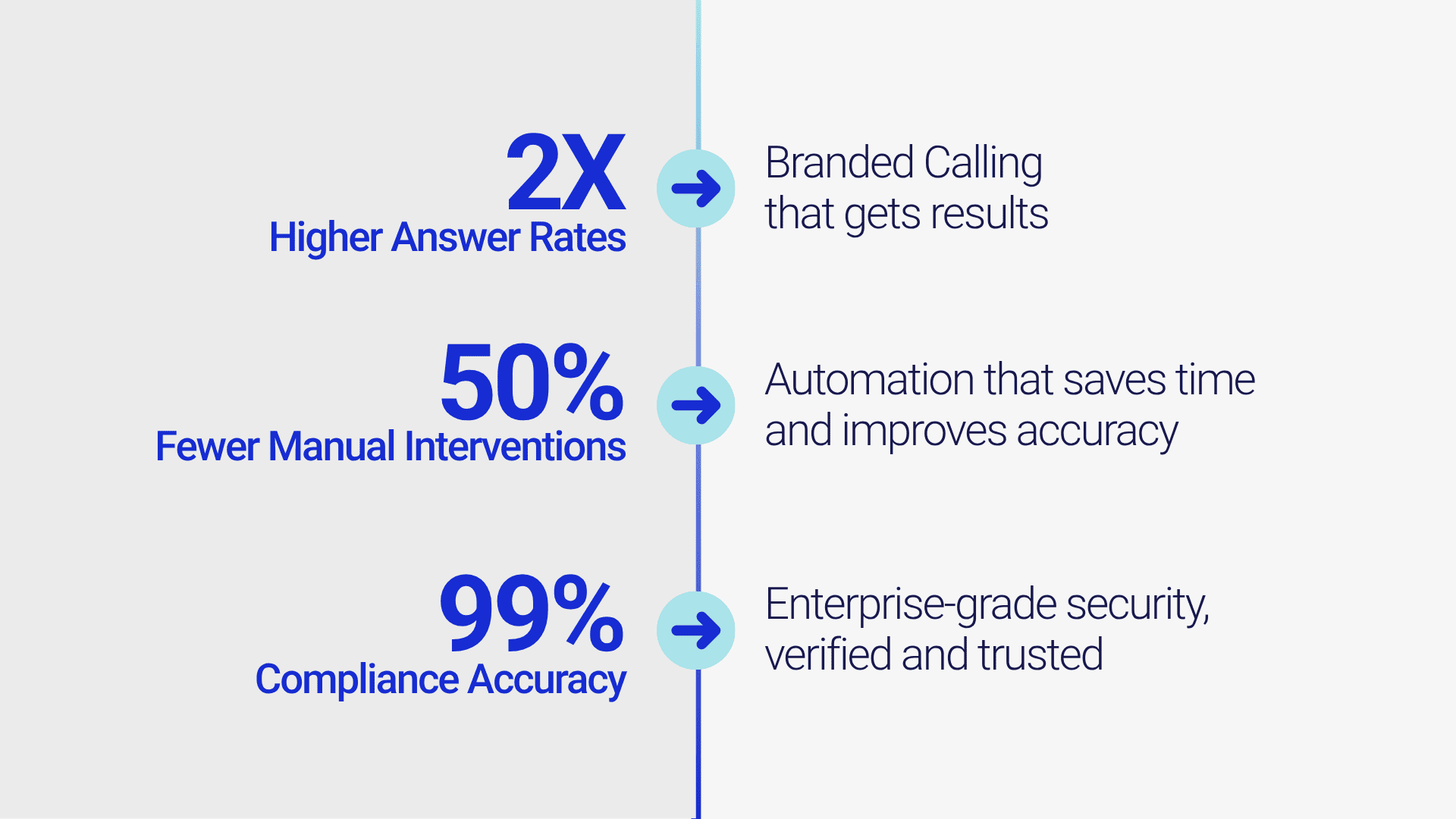 2X
Higher Answer Rates

Branded Calling
that gets results

50%
Fewer Manual Interventions

Automation that saves time
and improves accuracy

99%
Compliance Accuracy

Enterprise-grade security,
verified and trusted